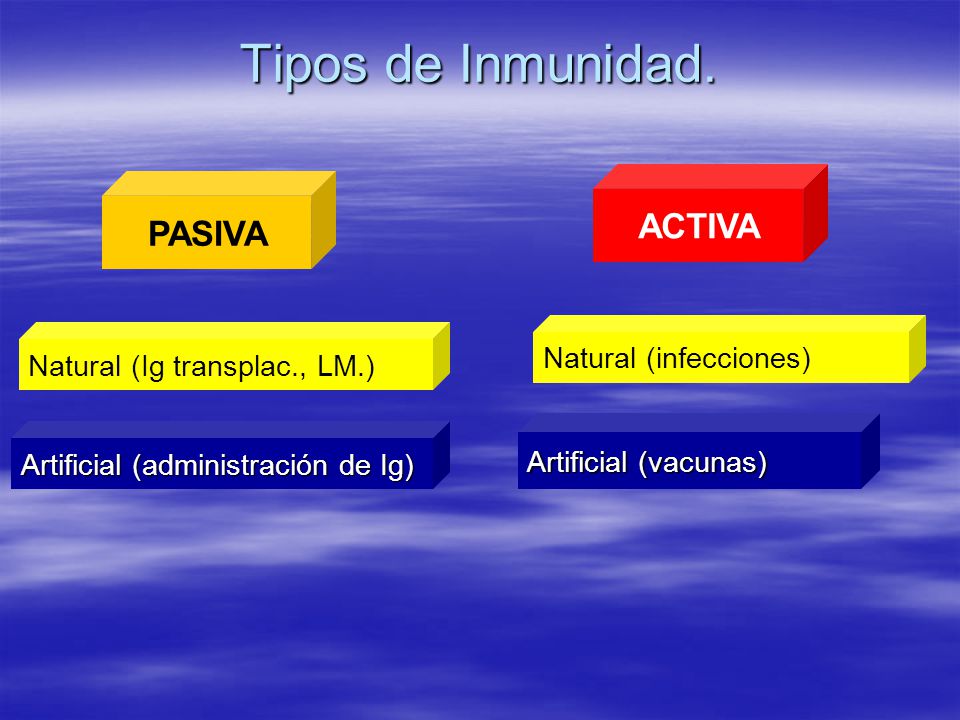 Tipos de Inmunidad.

PASIVA

Natural (Ig transplac., LM.)

Artificial (administración de Ig)

ACTIVA

Natural (infecciones)

Artificial (vacunas)